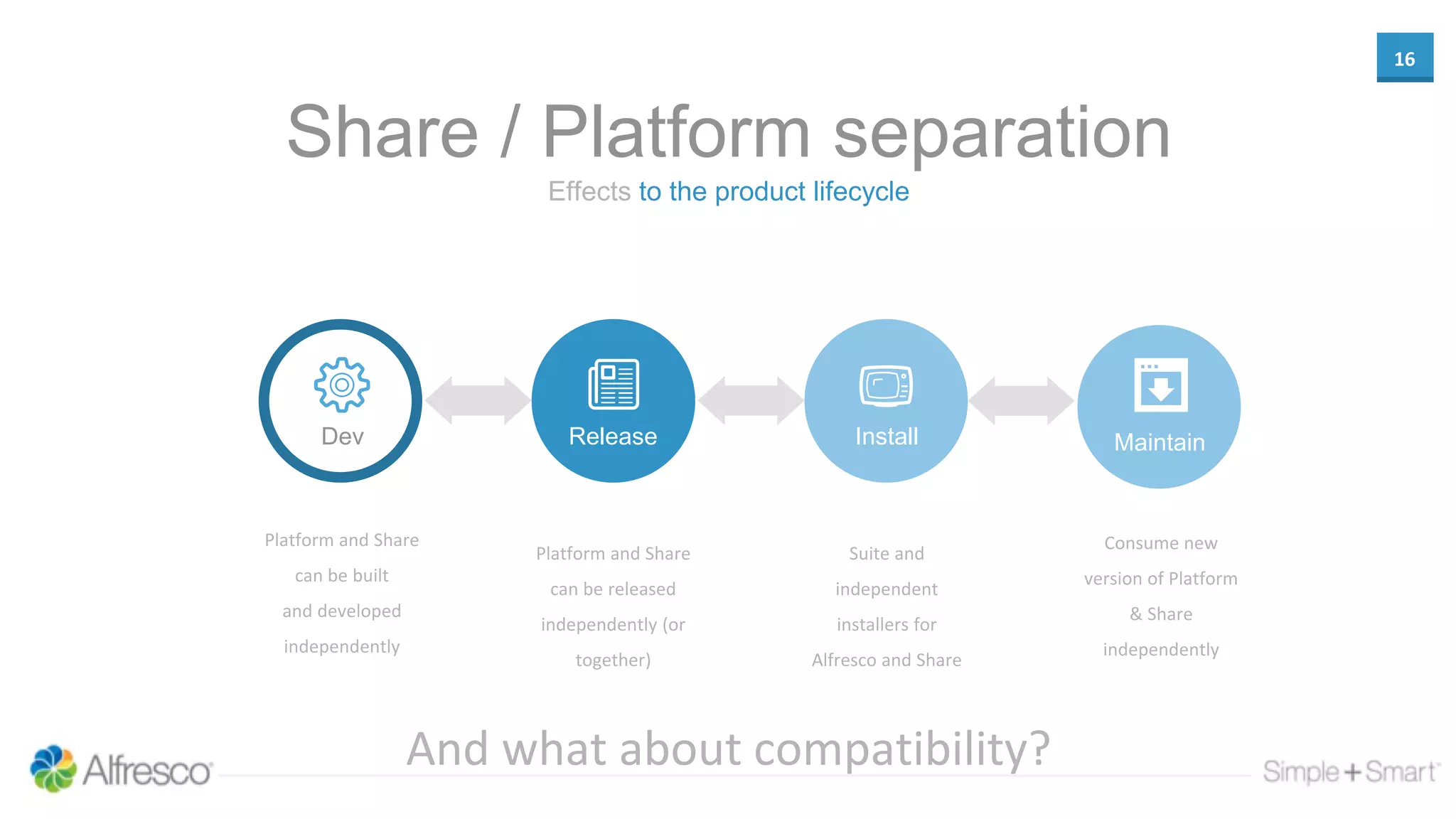 16

Share / Platform separation

Effects to the product lifecycle

Dev

Release

Install

Maintain

Platform and Share can be built and developed independently

Platform and Share can be released independently (or together)

Suite and independent installers for Alfresco and Share

Consume new version of Platform & Share independently

And what about compatibility?

Alfresco

Simple+Smart